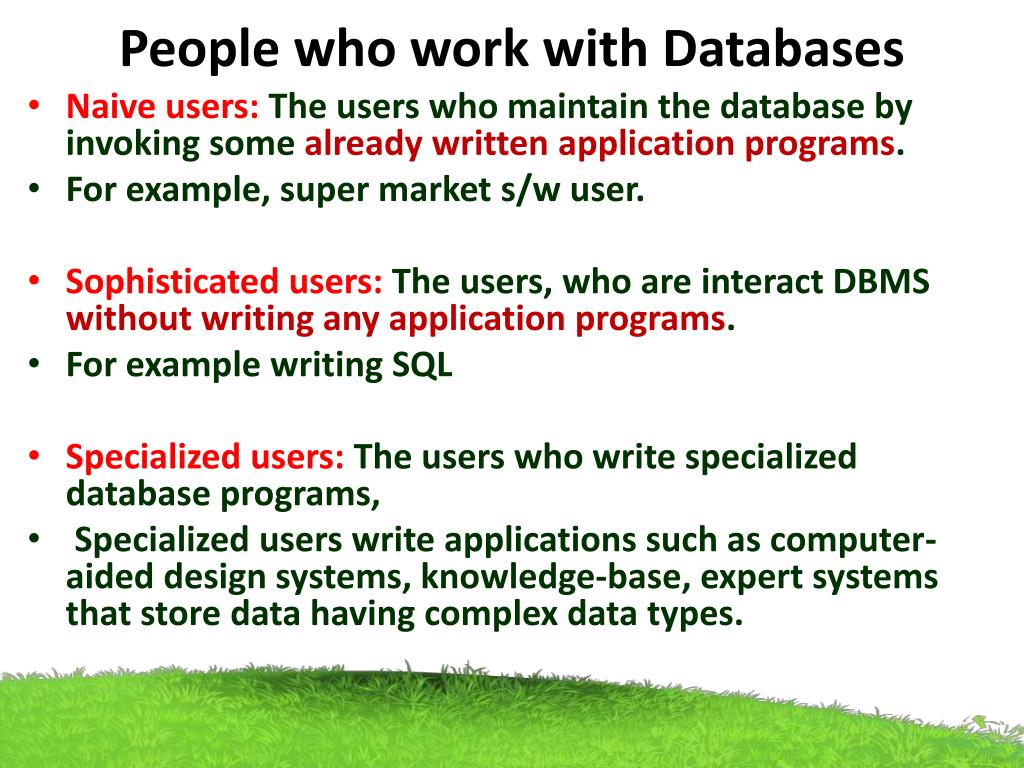 People who work with Databases

• Naive users: The users who maintain the database by invoking some already written application programs.
• For example, super market s/w user.

• Sophisticated users: The users, who are interact DBMS without writing any application programs.
• For example writing SQL

• Specialized users: The users who write specialized database programs,
• Specialized users write applications such as computer-aided design systems, knowledge-base, expert systems that store data having complex data types.